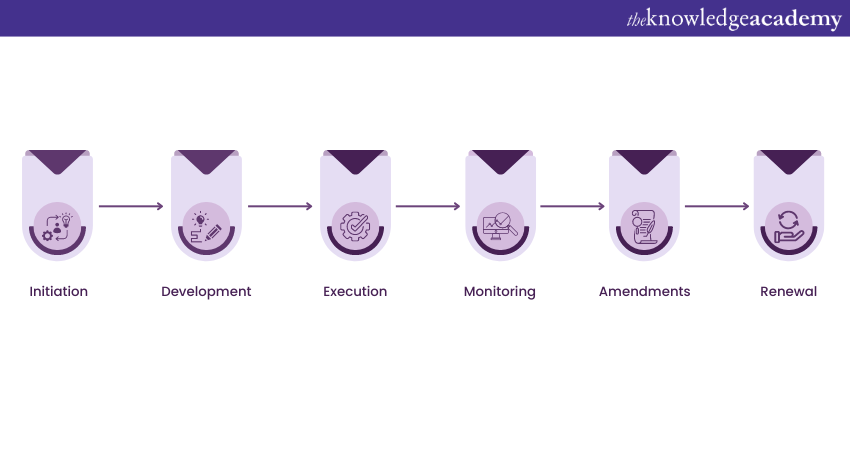 theknowledgeacademy

Initiation

Development

Execution

Monitoring

Amendments

Renewal